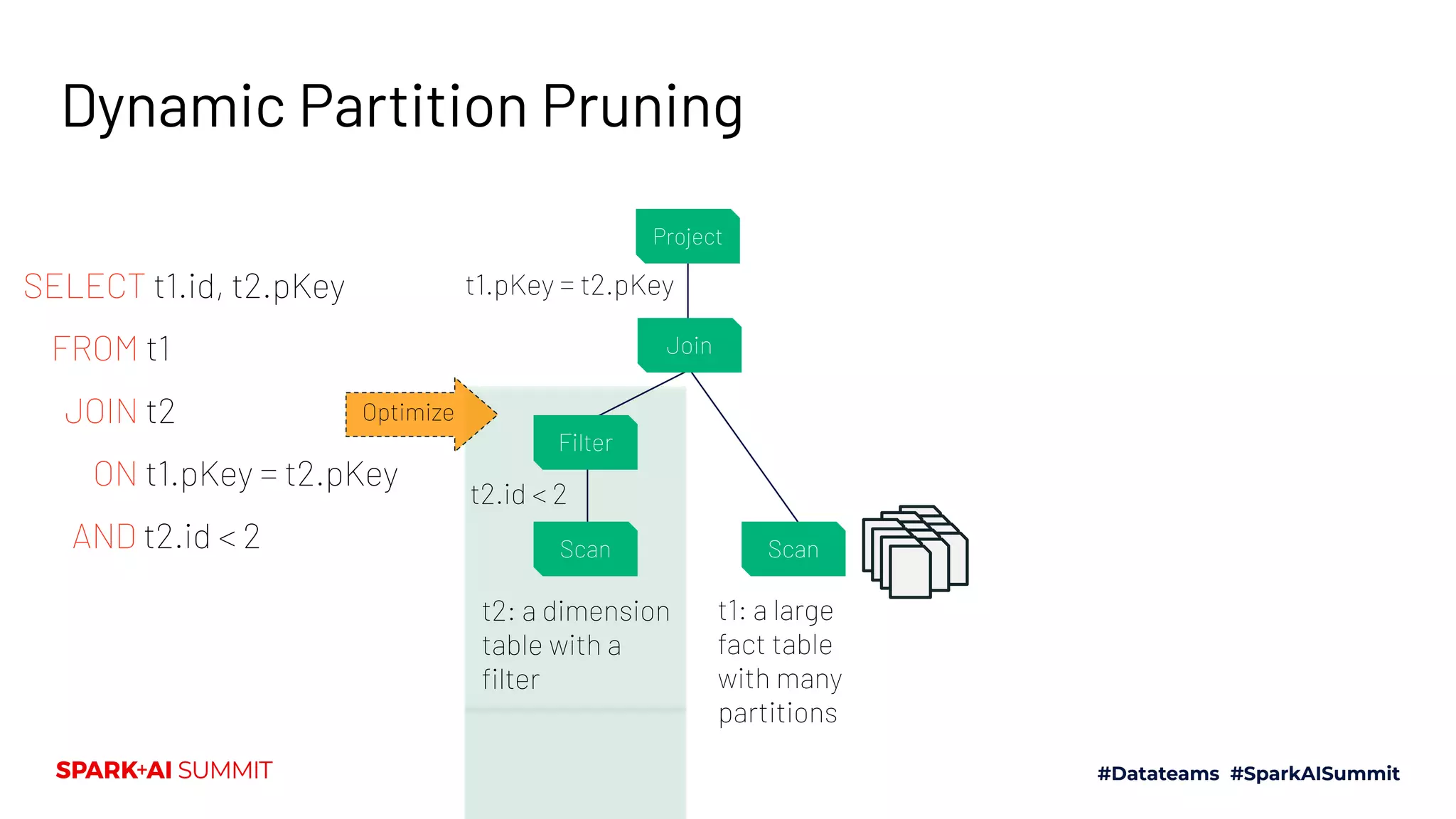 Dynamic Partition Pruning

SELECT t1.id, t2.pKey
FROM t1
JOIN t2
ON t1.pKey = t2.pKey
AND t2.id < 2

Optimize

Project

t1.pKey = t2.pKey

Join

Filter

t2.id < 2

Scan

Scan

t2: a dimension table with a filter

t1: a large fact table with many partitions

SPARK+AI SUMMIT

#Datateams #SparkAISummit